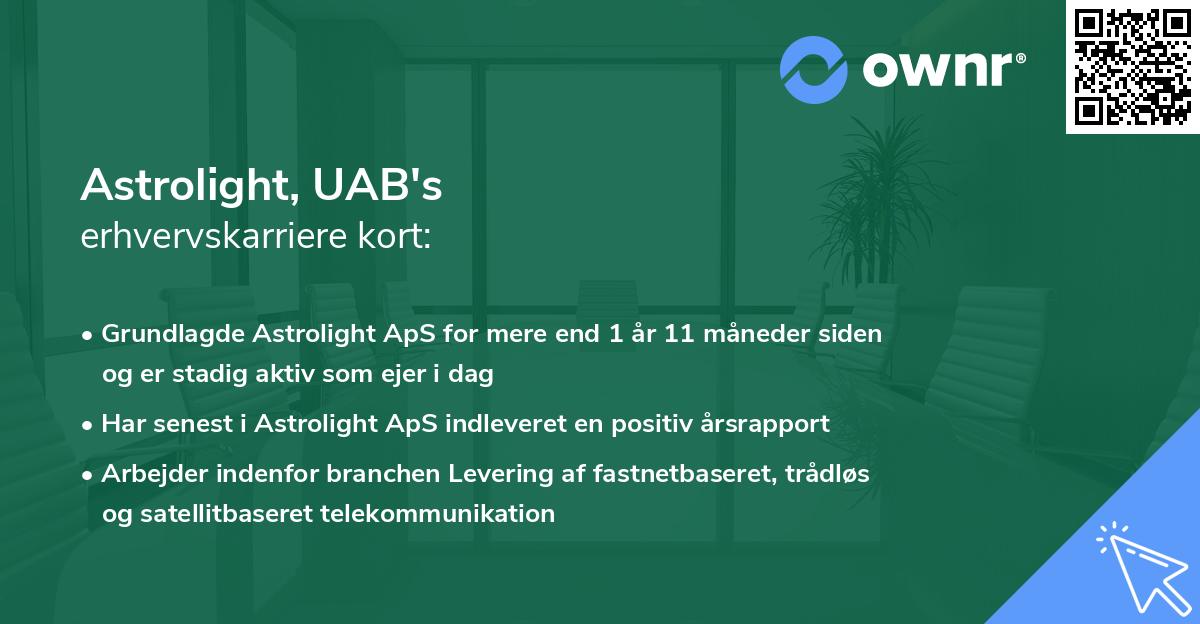 ownr®

Astrolight, UAB's
erhvervskarriere kort:

• Grundlagde Astrolight ApS for mere end 1 år 11 måneder siden og er stadig aktiv som ejer i dag

• Har senest i Astrolight ApS indleveret en positiv årsrapport

• Arbejder indenfor branchen Levering af fastnetbaseret, trådløs og satellitbaseret telekommunikation